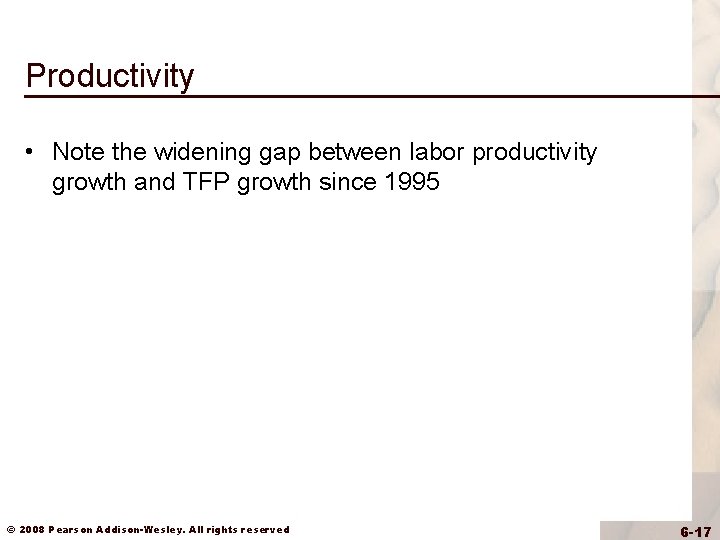 Productivity

• Note the widening gap between labor productivity growth and TFP growth since 1995

© 2008 Pearson Addison-Wesley. All rights reserved

6-17